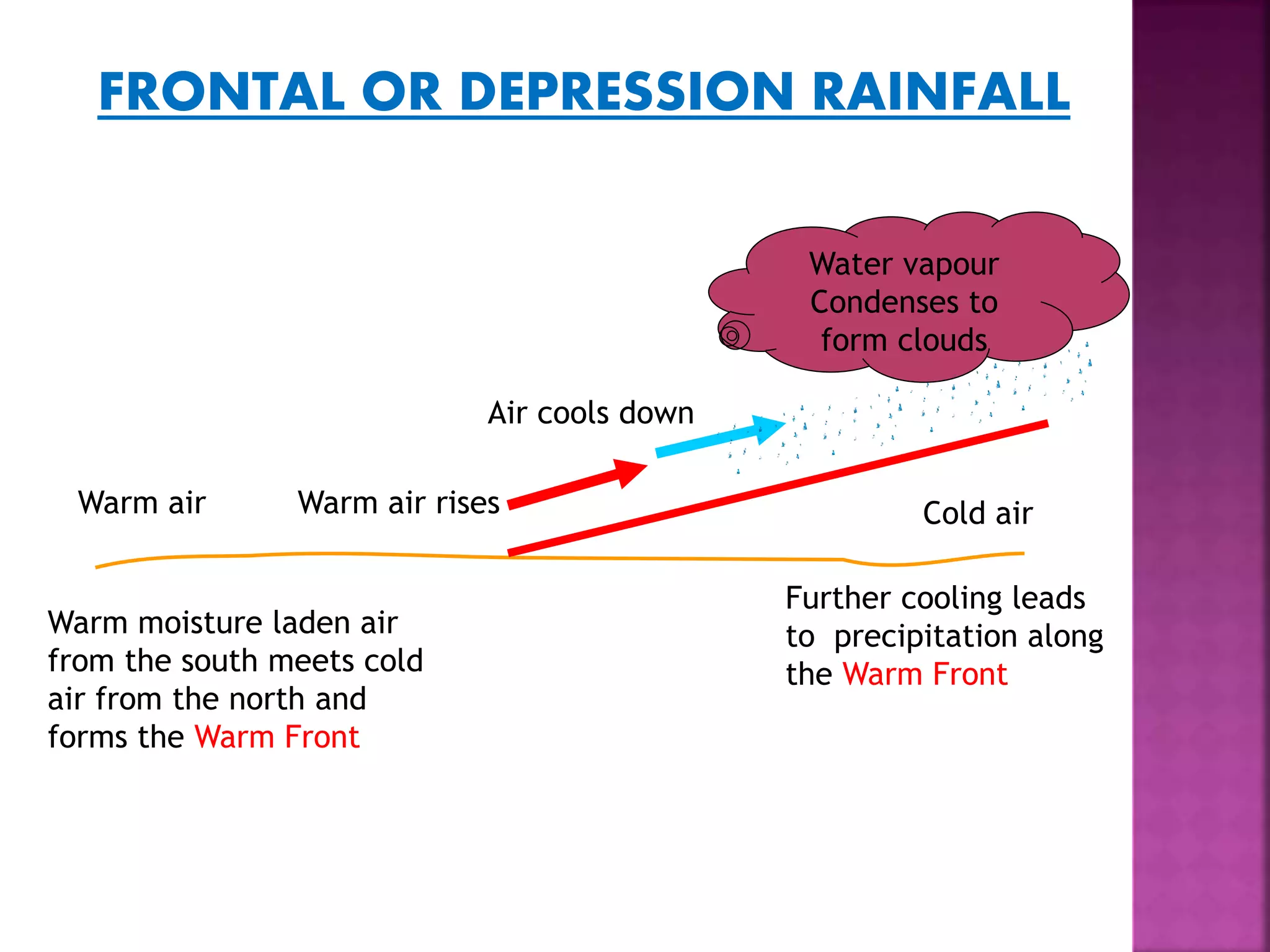 FRONTAL OR DEPRESSION RAINFALL

Water vapour Condenses to form clouds

Air cools down

Warm air

Warm air rises

Cold air

Warm moisture laden air from the south meets cold air from the north and forms the Warm Front

Further cooling leads to precipitation along the Warm Front